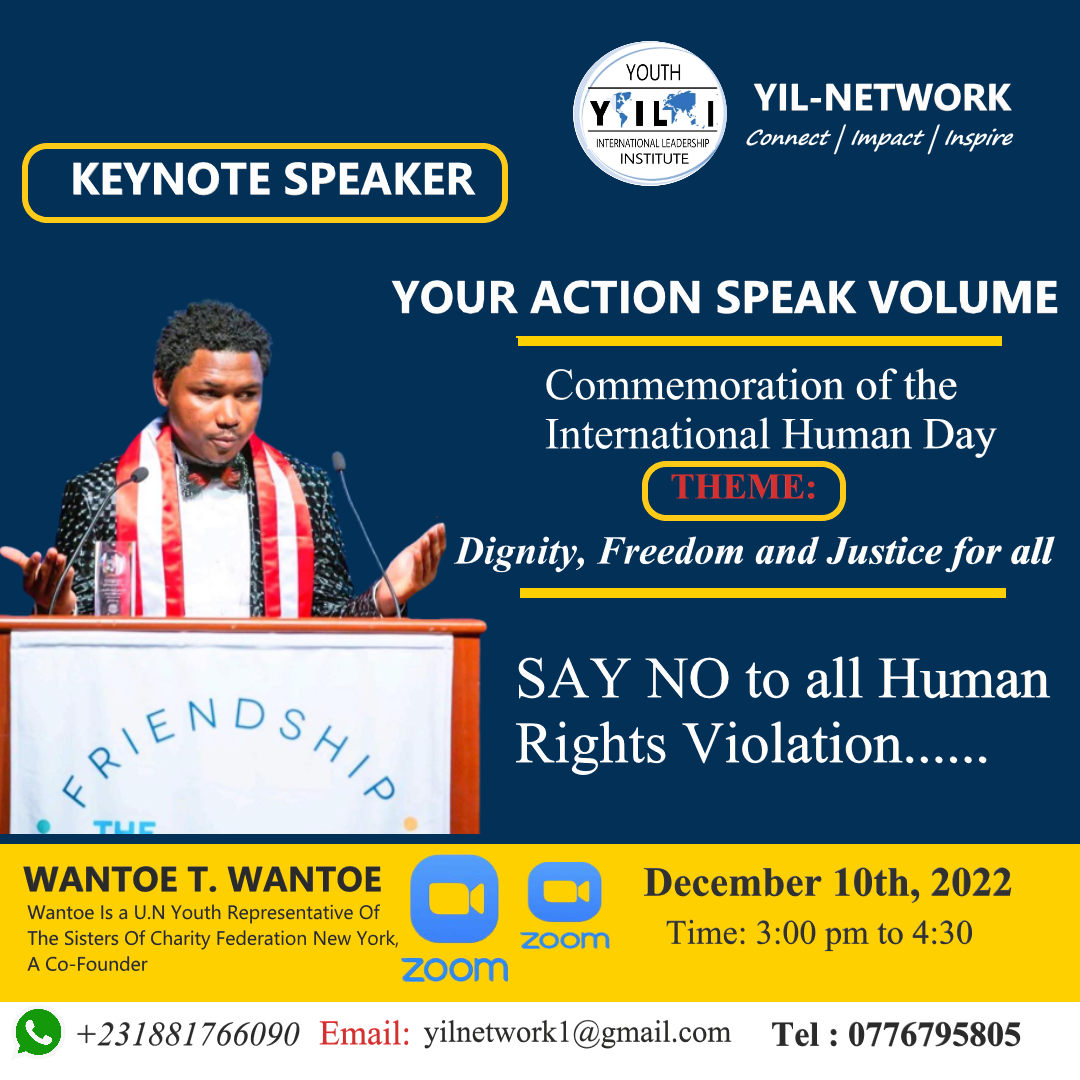 YOUTH
YILI
INTERNATIONAL LEADERSHIP INSTITUTE

YIL-NETWORK
Connect | Impact | Inspire

KEYNOTE SPEAKER

YOUR ACTION SPEAK VOLUME

Commemoration of the International Human Day

THEME:

Dignity, Freedom and Justice for all

SAY NO to all Human Rights Violation......

FRIENDSHIP
THE

WANTOE T. WANTOE
Wantoe Is a U.N Youth Representative Of The Sisters Of Charity Federation New York, A Co-Founder

zoom

zoom

December 10th, 2022
Time: 3:00 pm to 4:30

+231881766090 Email: yilnetwork1@gmail.com Tel : 0776795805